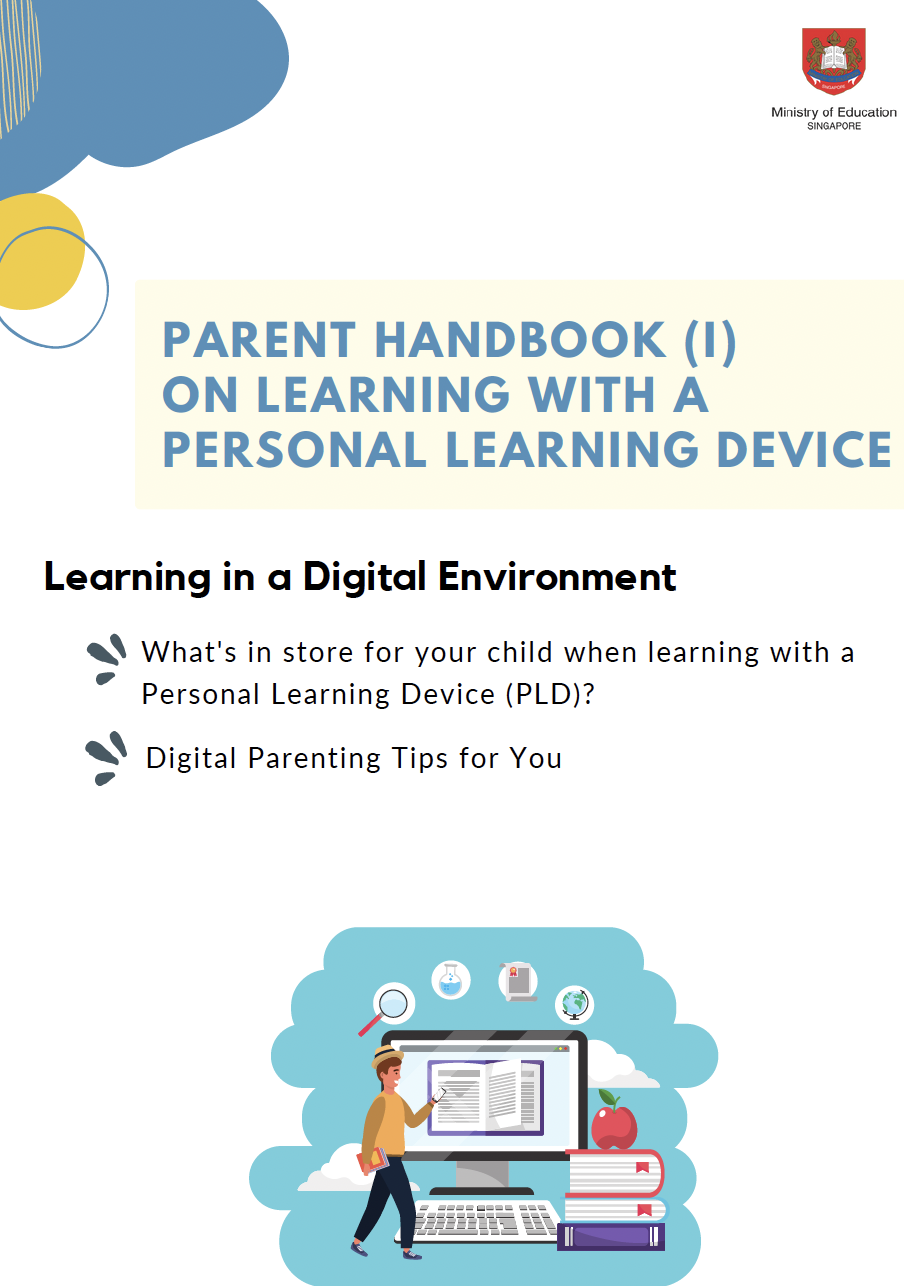 Ministry of Education
SINGAPORE

PARENT HANDBOOK (I) ON LEARNING WITH A PERSONAL LEARNING DEVICE

Learning in a Digital Environment

What's in store for your child when learning with a Personal Learning Device (PLD)?

Digital Parenting Tips for You